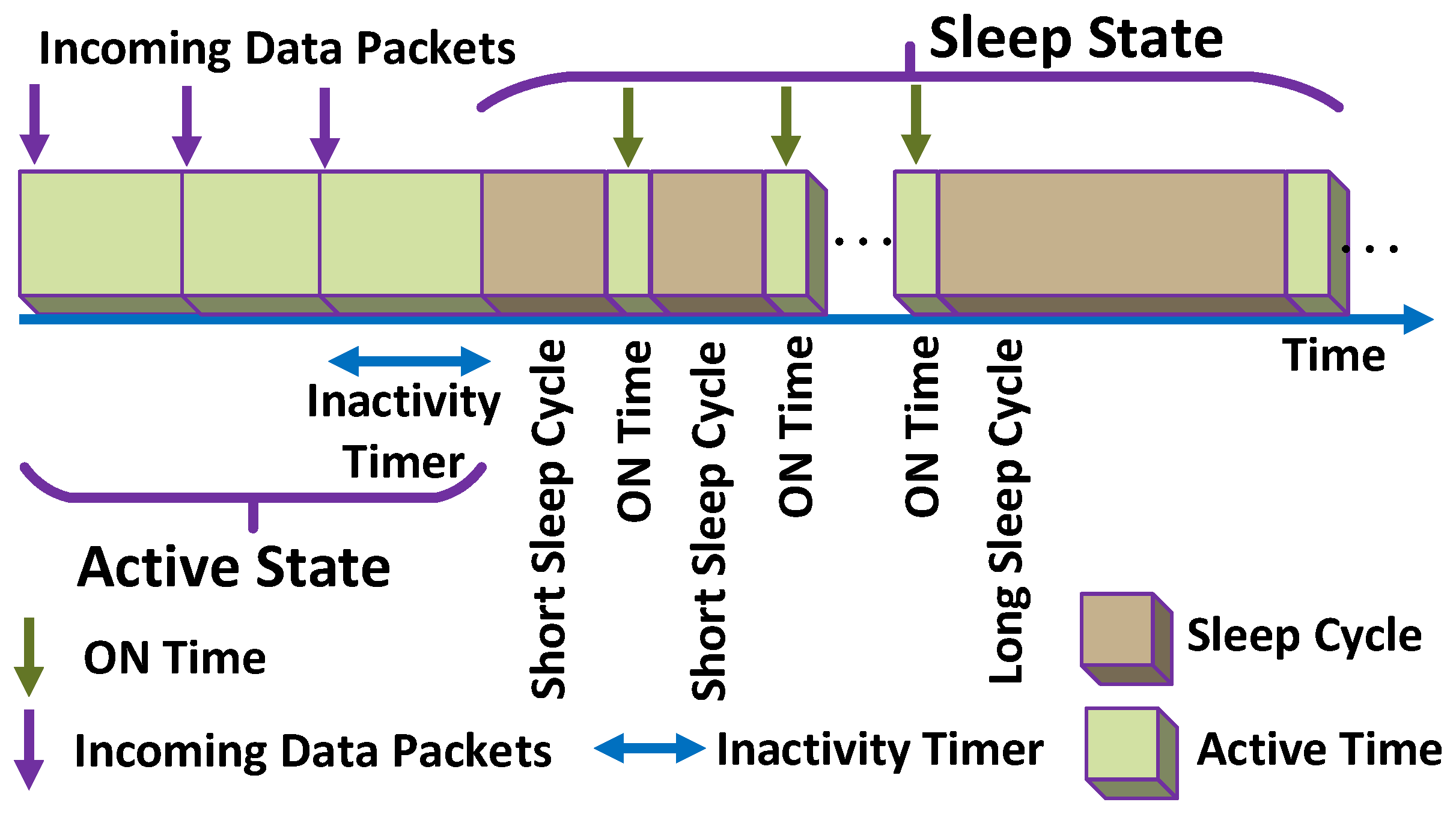 Incoming Data Packets

Sleep State

. . .

. . .

Time

Inactivity Timer

Short Sleep Cycle

ON Time

Short Sleep Cycle

ON Time

ON Time

Long Sleep Cycle

Active State

ON Time

Incoming Data Packets

Inactivity Timer

Sleep Cycle

Active Time